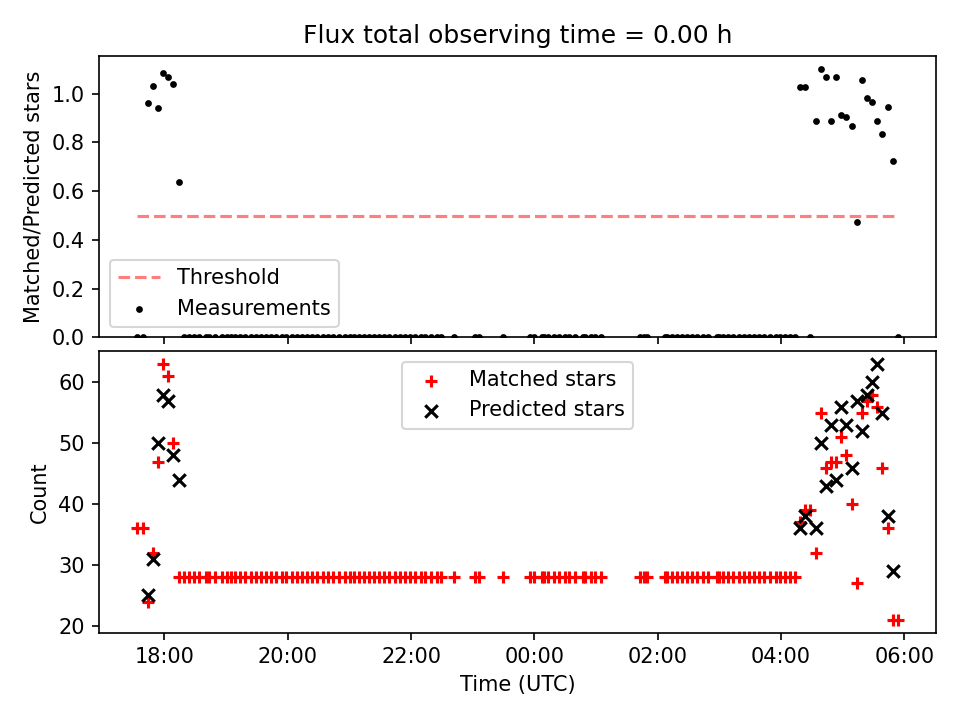 Flux total observing time = 0.00 h

Matched/Predicted stars

1.0
0.8
0.6
0.4
0.2
0.0

Threshold
Measurements

Count

60
50
40
30
20

Matched stars
Predicted stars

18:00
20:00
22:00
00:00
02:00
04:00
06:00

Time (UTC)